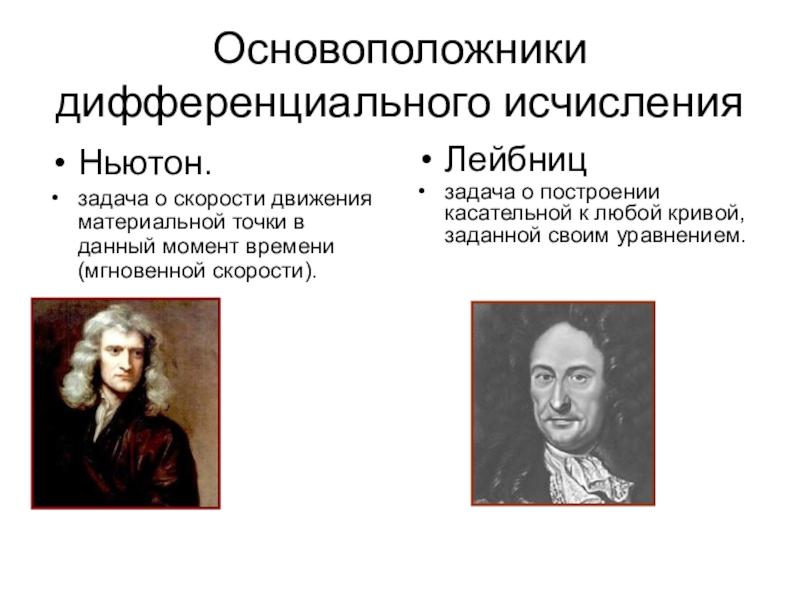 Основоположники дифференциального исчисления

• Ньютон.

• задача о скорости движения материальной точки в данный момент времени (мгновенной скорости).

• Лейбниц

• задача о построении касательной к любой кривой, заданной своим уравнением.